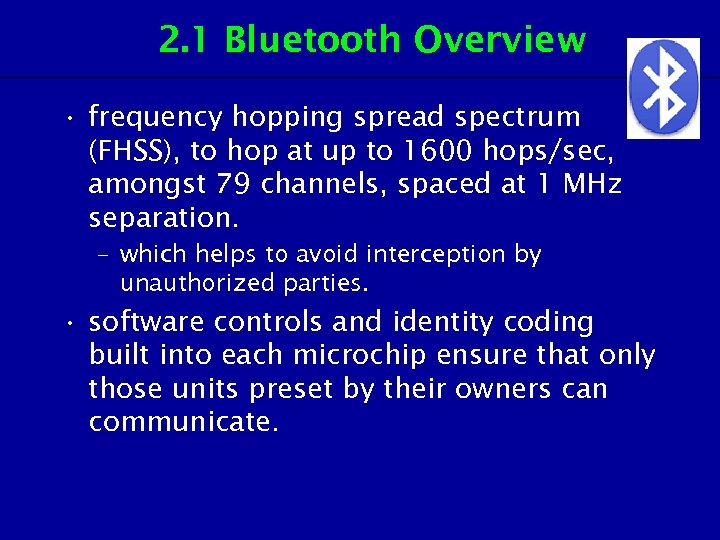 2.1 Bluetooth Overview

• frequency hopping spread spectrum (FHSS), to hop at up to 1600 hops/sec, amongst 79 channels, spaced at 1 MHz separation.

– which helps to avoid interception by unauthorized parties.

• software controls and identity coding built into each microchip ensure that only those units preset by their owners can communicate.